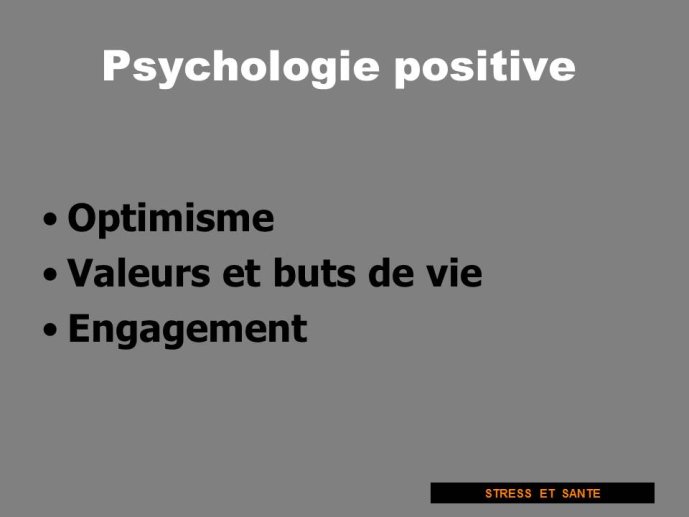 Psychologie positive

• Optimisme
• Valeurs et buts de vie
• Engagement

STRESS ET SANTE